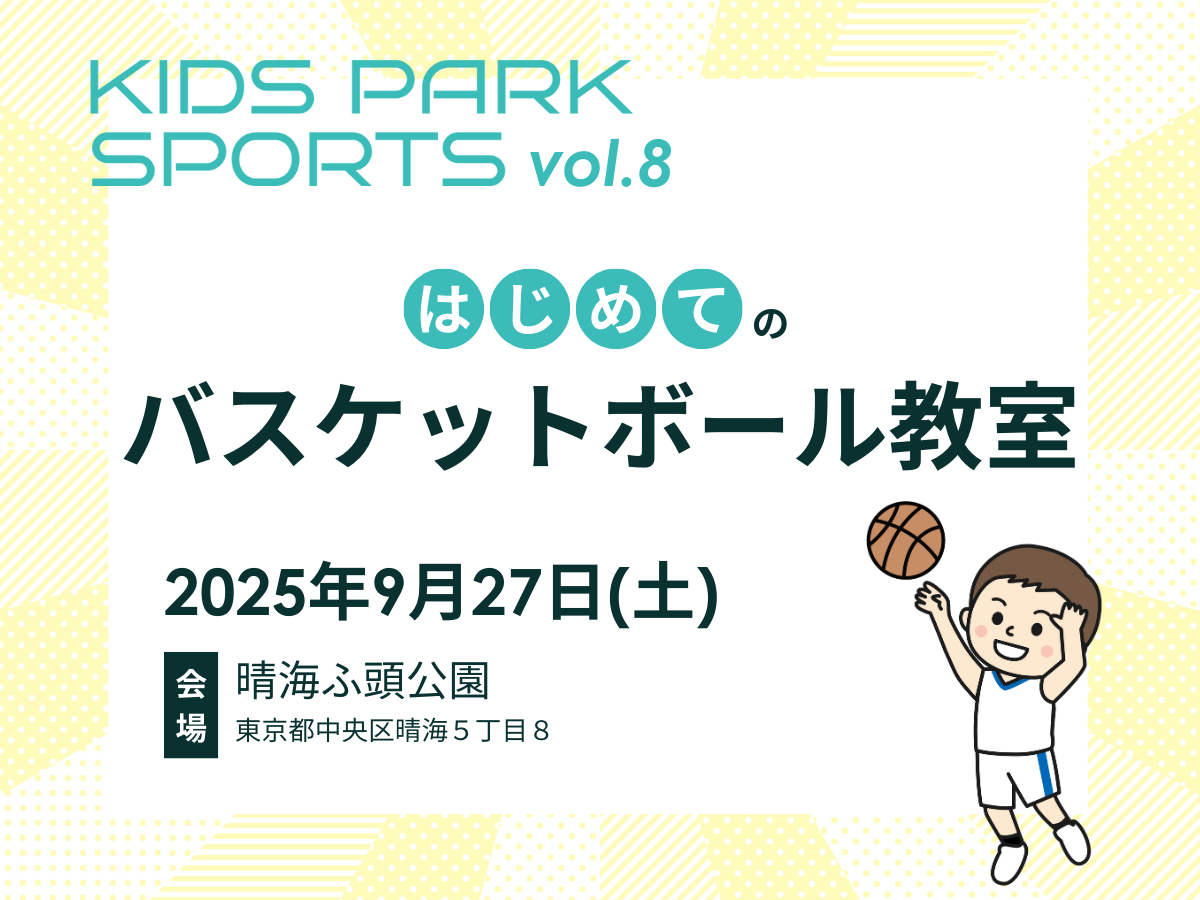 KIDS PARK SPORTS vol.8

はじめての
バスケットボール教室

2025年9月27日(土)

会場
晴海ふ頭公園
東京都中央区晴海５丁目８